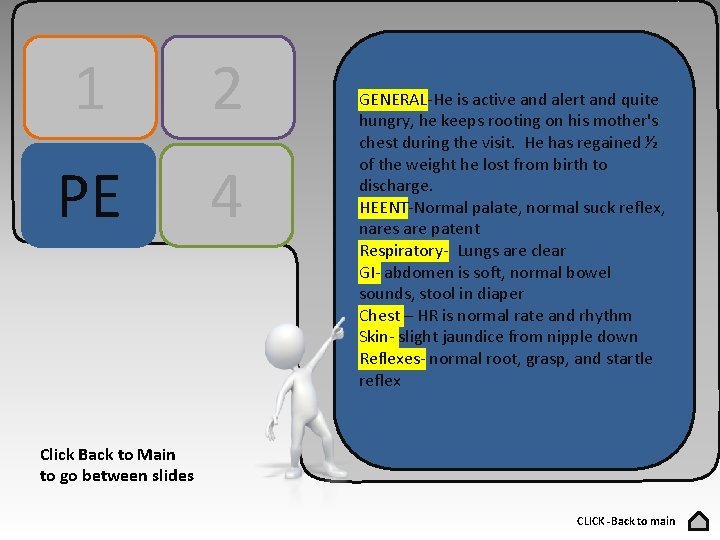 1

2

PE

4

GENERAL-He is active and alert and quite hungry, he keeps rooting on his mother's chest during the visit. He has regained ½ of the weight he lost from birth to discharge.
HEENT-Normal palate, normal suck reflex, nares are patent
Respiratory- Lungs are clear
GI- abdomen is soft, normal bowel sounds, stool in diaper
Chest – HR is normal rate and rhythm
Skin- slight jaundice from nipple down
Reflexes- normal root, grasp, and startle reflex

Click Back to Main to go between slides

CLICK -Back to main